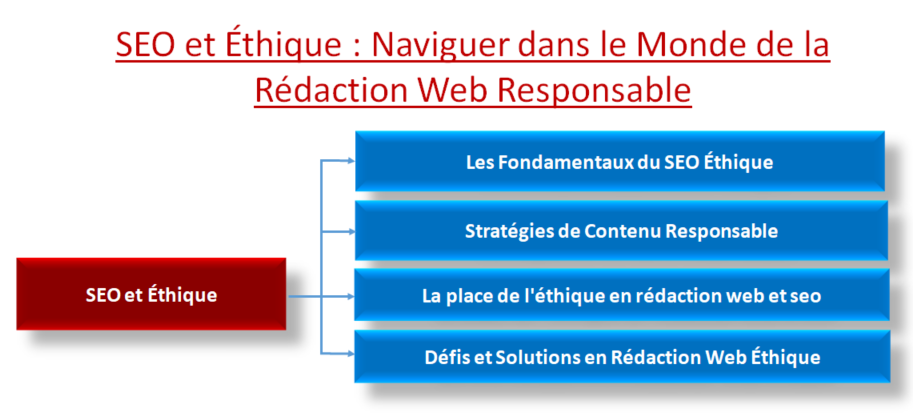 SEO et Éthique : Naviguer dans le Monde de la Rédaction Web Responsable

SEO et Éthique

Les Fondamentaux du SEO Éthique

Stratégies de Contenu Responsable

La place de l'éthique en rédaction web et seo

Défis et Solutions en Rédaction Web Éthique